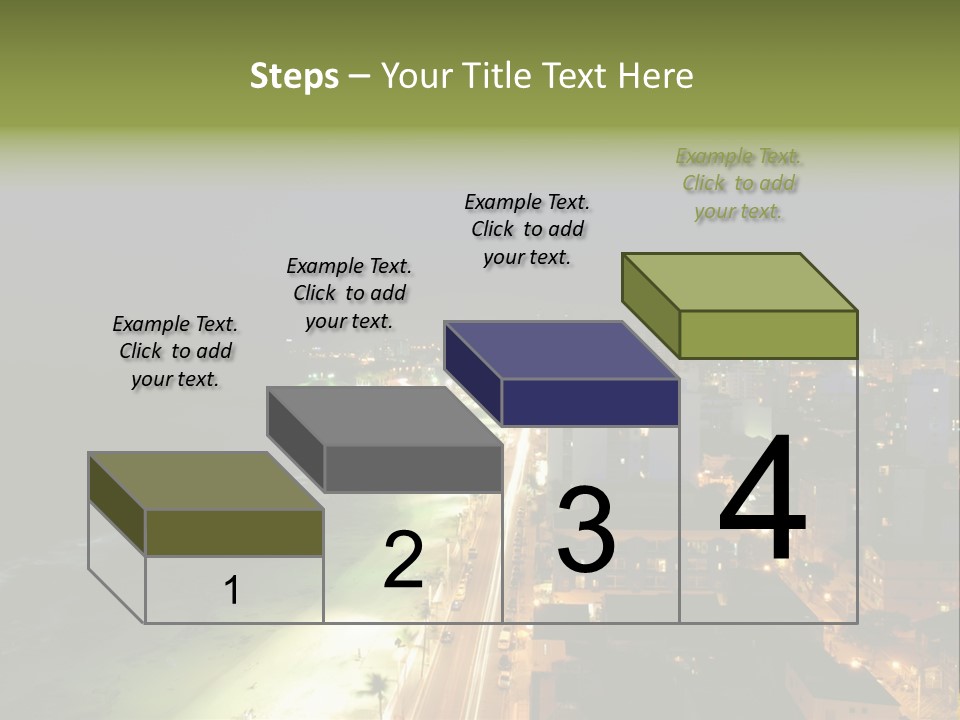 Steps – Your Title Text Here

Example Text. Click to add your text.

Example Text. Click to add your text.

Example Text. Click to add your text.

Example Text. Click to add your text.

1

2

3

4